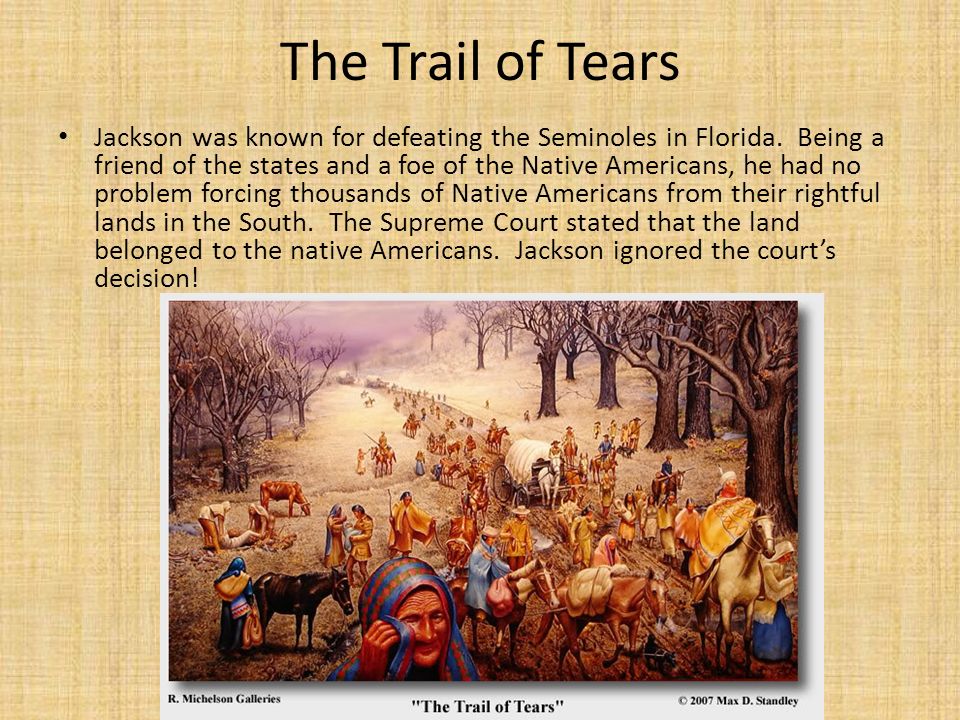 The Trail of Tears

• Jackson was known for defeating the Seminoles in Florida. Being a friend of the states and a foe of the Native Americans, he had no problem forcing thousands of Native Americans from their rightful lands in the South. The Supreme Court stated that the land belonged to the native Americans. Jackson ignored the court's decision!

R. Michelson Galleries

"The Trail of Tears"

© 2007 Max D. Standley